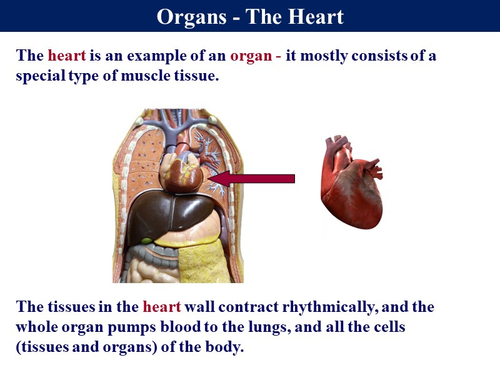 Organs - The Heart

The heart is an example of an organ - it mostly consists of a special type of muscle tissue.

The tissues in the heart wall contract rhythmically, and the whole organ pumps blood to the lungs, and all the cells (tissues and organs) of the body.